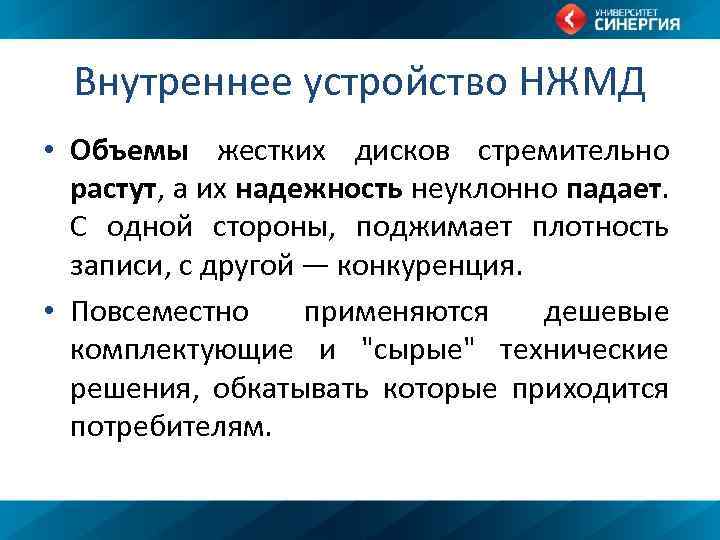 УНИВЕРСИТЕТ СИНЕРГИЯ

Внутреннее устройство НЖМД

• Объемы жестких дисков стремительно растут, а их надежность неуклонно падает. С одной стороны, поджимает плотность записи, с другой — конкуренция.

• Повсеместно применяются дешевые комплектующие и "сырые" технические решения, обкатывать которые приходится потребителям.